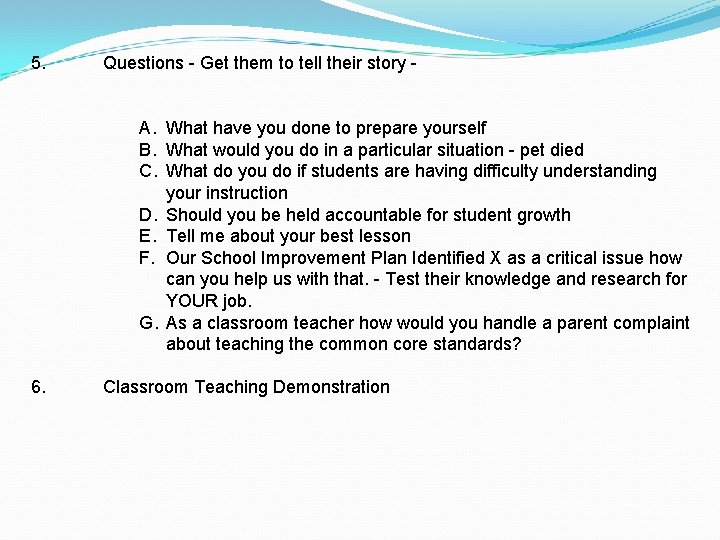 5. Questions - Get them to tell their story -

A. What have you done to prepare yourself
B. What would you do in a particular situation - pet died
C. What do you do if students are having difficulty understanding your instruction
D. Should you be held accountable for student growth
E. Tell me about your best lesson
F. Our School Improvement Plan Identified X as a critical issue how can you help us with that. - Test their knowledge and research for YOUR job.
G. As a classroom teacher how would you handle a parent complaint about teaching the common core standards?

6. Classroom Teaching Demonstration